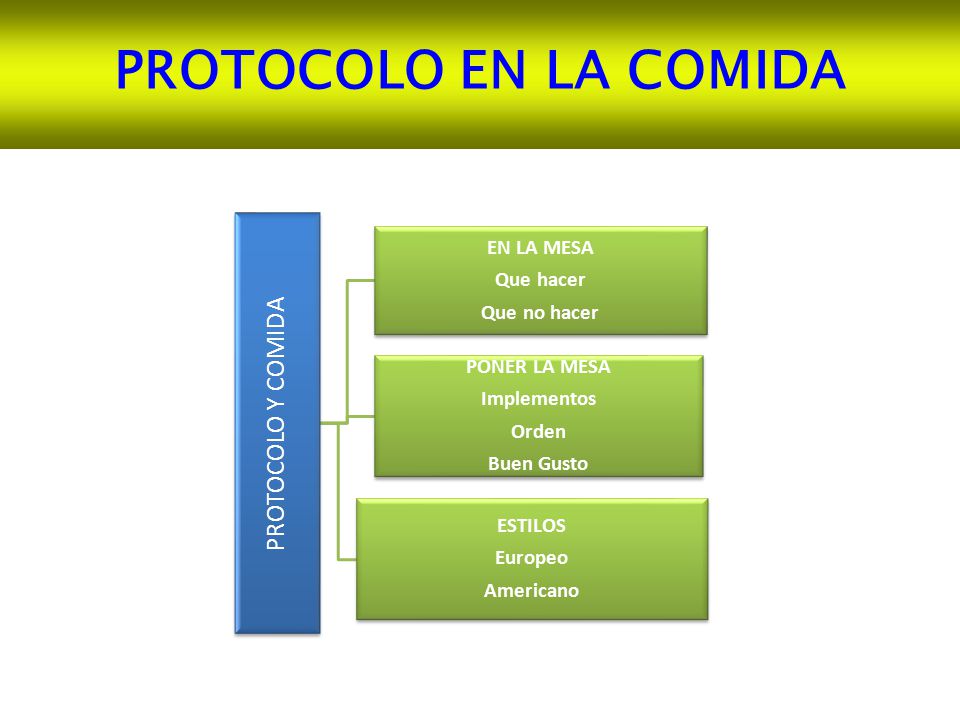 PROTOCOLO EN LA COMIDA

PROTOCOLO Y COMIDA

EN LA MESA
Que hacer
Que no hacer

PONER LA MESA
Implementos
Orden
Buen Gusto

ESTILOS
Europeo
Americano